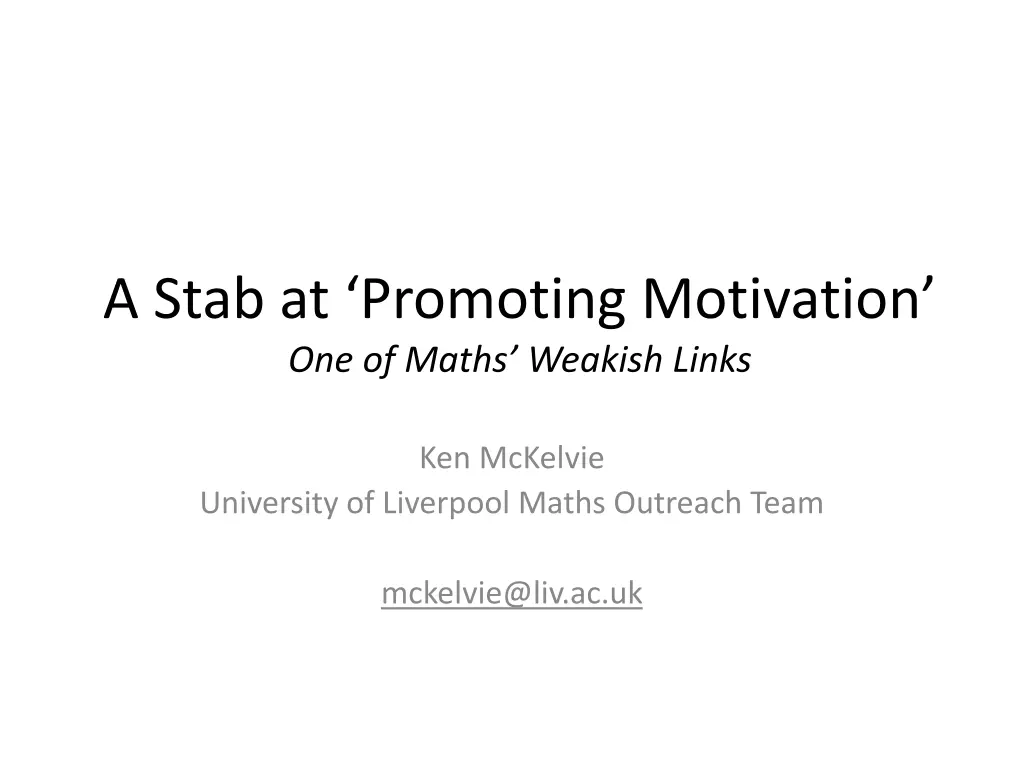 A Stab at ‘Promoting Motivation’
One of Maths’ Weakish Links

Ken McKelvie
University of Liverpool Maths Outreach Team

mckelvie@liv.ac.uk